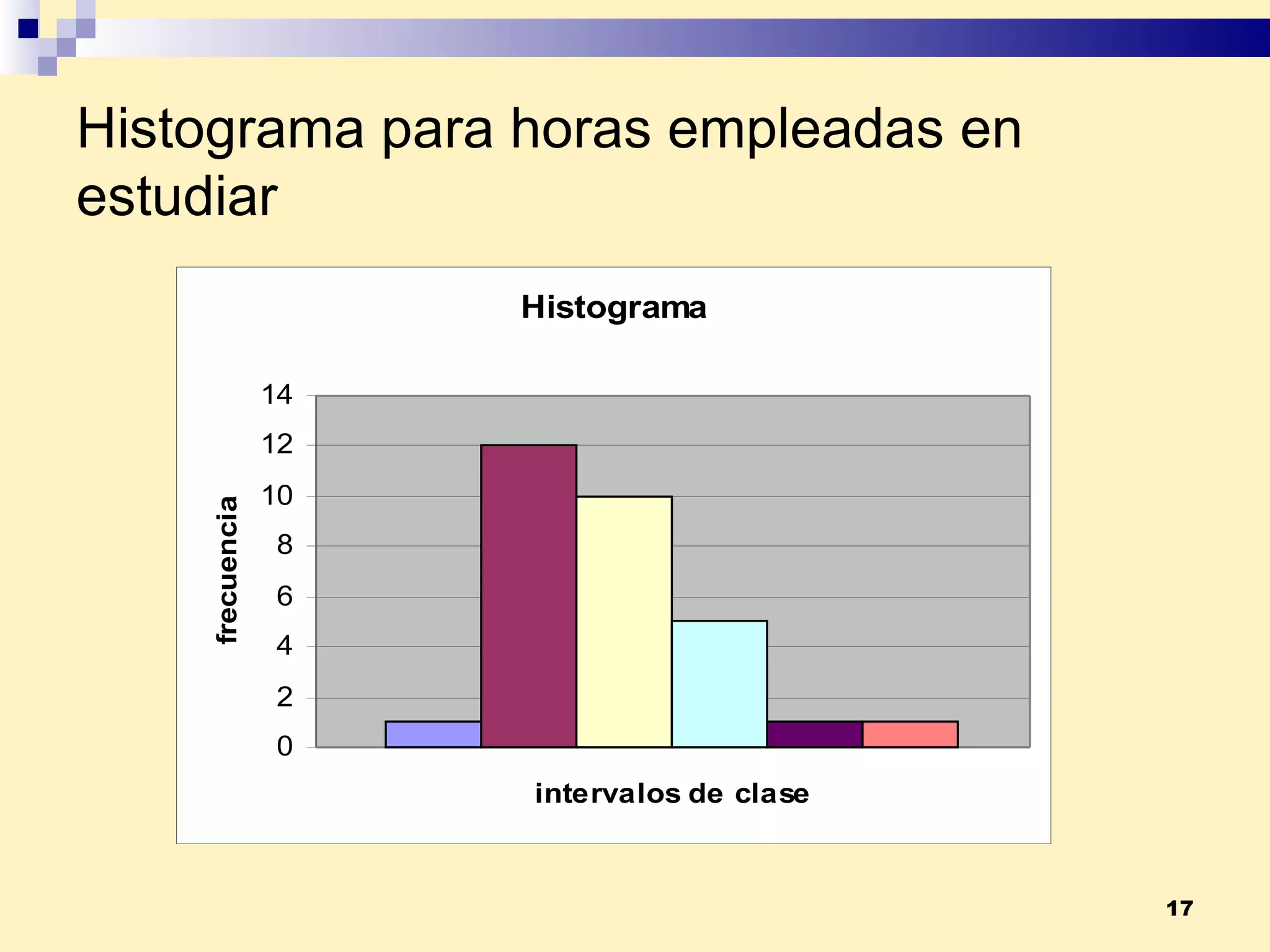 Histograma para horas empleadas en estudiar

Histograma

frecuencia

14
12
10
8
6
4
2
0

intervalos de clase

17